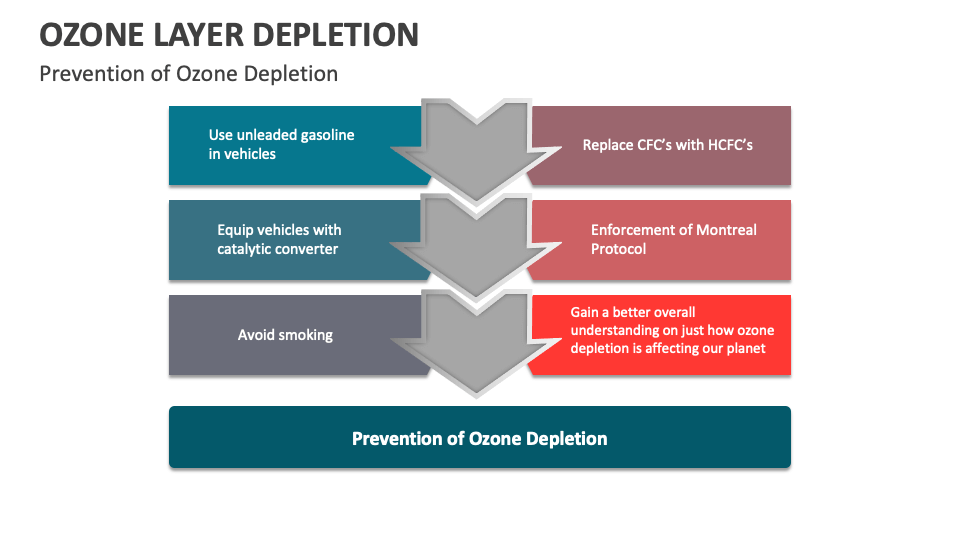 OZONE LAYER DEPLETION

Prevention of Ozone Depletion

Use unleaded gasoline in vehicles

Replace CFC's with HCFC's

Equip vehicles with catalytic converter

Enforcement of Montreal Protocol

Avoid smoking

Gain a better overall understanding on just how ozone depletion is affecting our planet

Prevention of Ozone Depletion